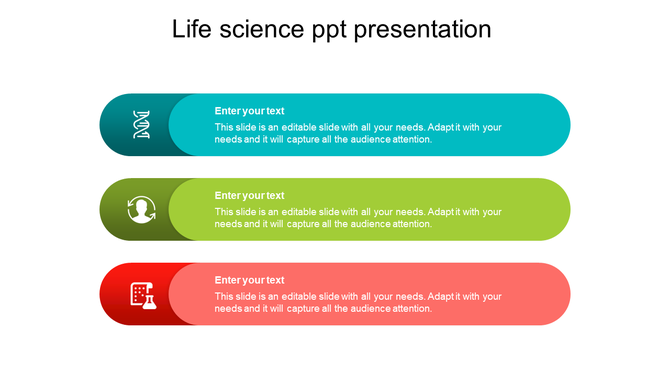 Life science ppt presentation

Enter your text
This slide is an editable slide with all your needs. Adapt it with your needs and it will capture all the audience attention.

Enter your text
This slide is an editable slide with all your needs. Adapt it with your needs and it will capture all the audience attention.

Enter your text
This slide is an editable slide with all your needs. Adapt it with your needs and it will capture all the audience attention.